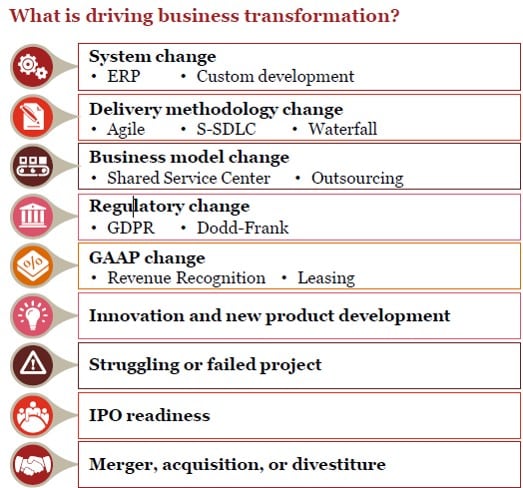 What is driving business transformation?

System change
• ERP • Custom development

Delivery methodology change
• Agile • S-SDLC • Waterfall

Business model change
• Shared Service Center • Outsourcing

Regulatory change
• GDPR • Dodd-Frank

GAAP change
• Revenue Recognition • Leasing

Innovation and new product development

Struggling or failed project

IPO readiness

Merger, acquisition, or divestiture